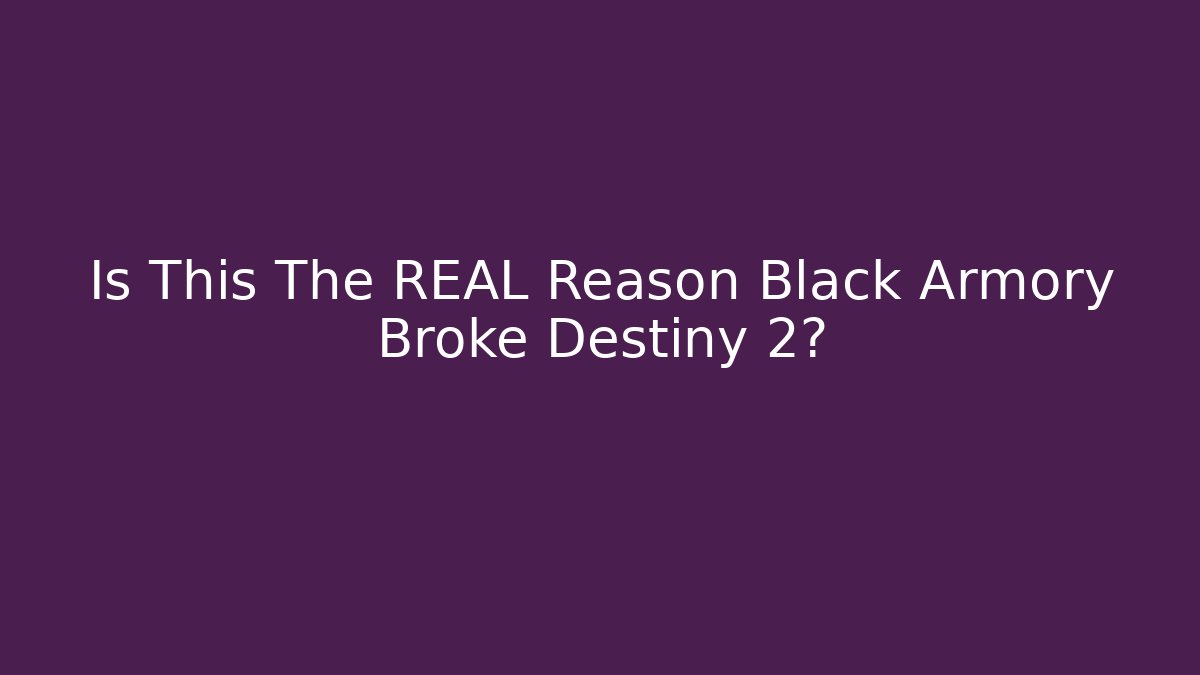 Is This The REAL Reason Black Armory Broke Destiny 2?